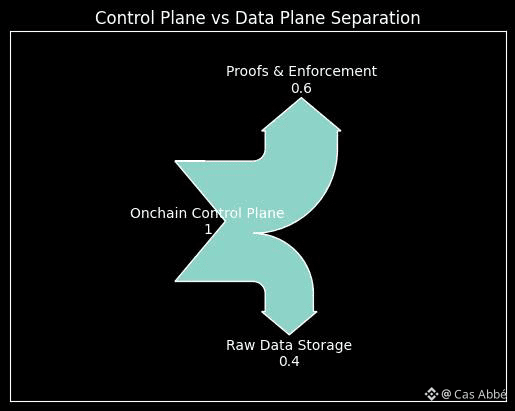 Control Plane vs Data Plane Separation

Proofs & Enforcement
0.6

Onchain Control Plane
1

Raw Data Storage
0.4

@ Cas Abbé